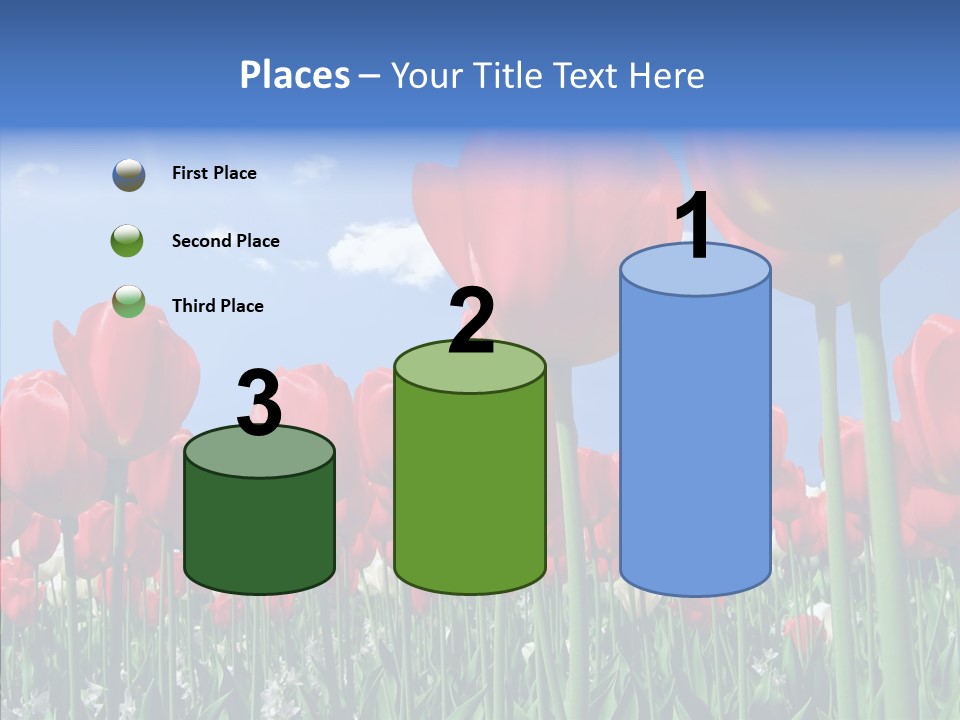 Places – Your Title Text Here

First Place

Second Place

Third Place

3

2

1